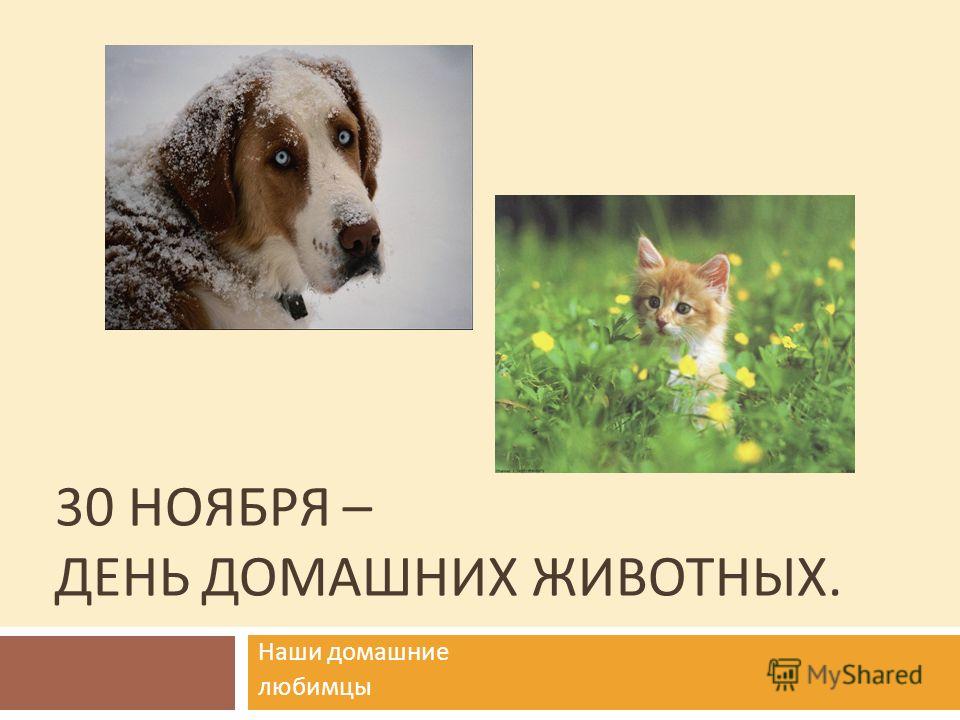 30 НОЯБРЯ –
ДЕНЬ ДОМАШНИХ ЖИВОТНЫХ.

Наши домашние любимцы

MyShared